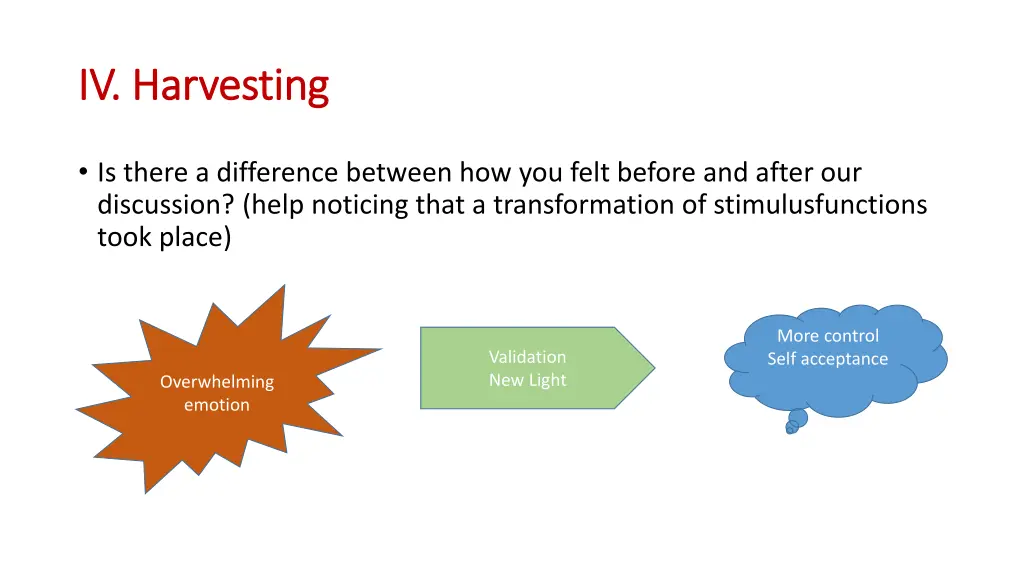 IV. Harvesting

• Is there a difference between how you felt before and after our discussion? (help noticing that a transformation of stimulusfunctions took place)

Overwhelming emotion

Validation
New Light

More control
Self acceptance